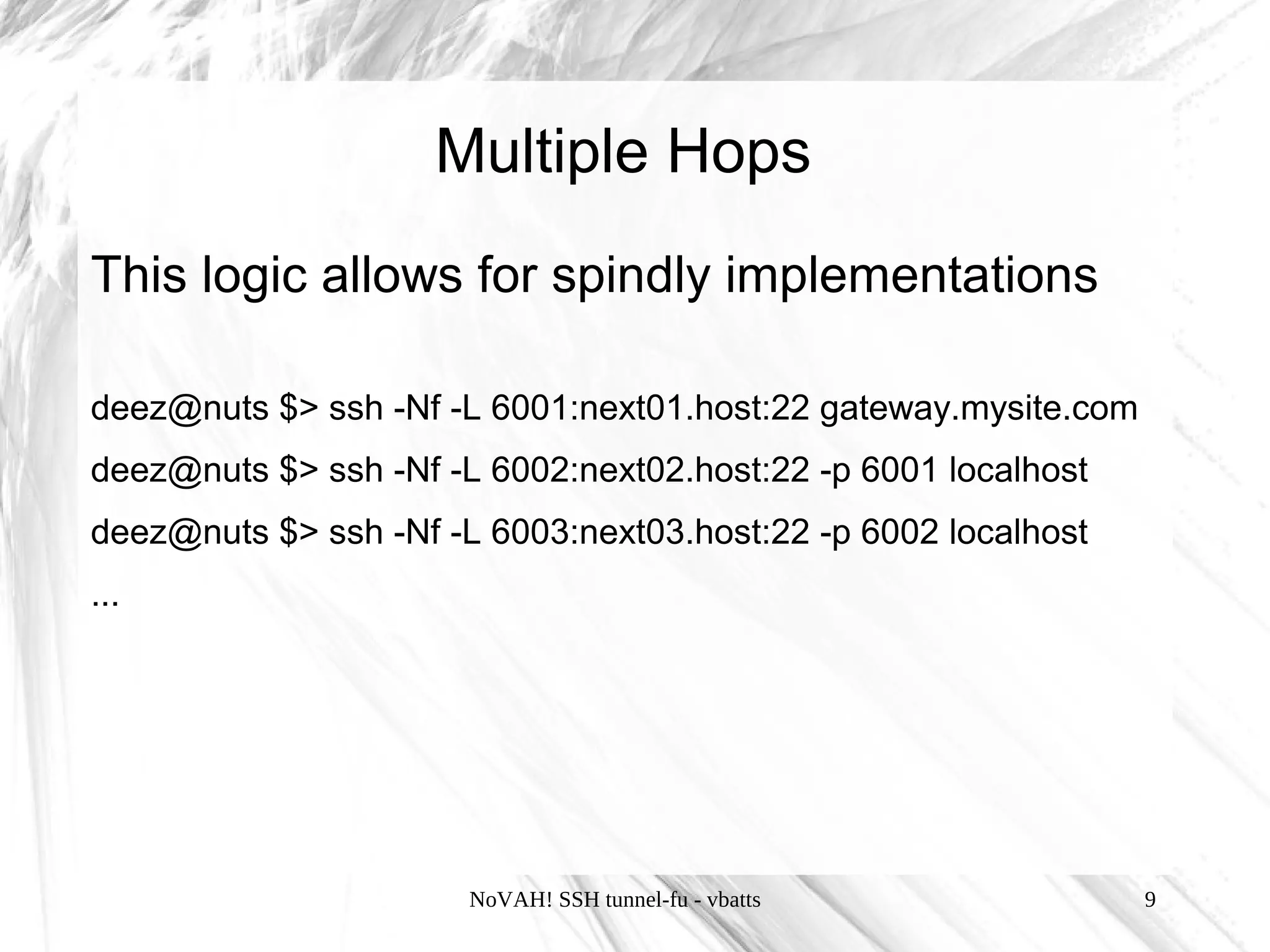 Multiple Hops

This logic allows for spindly implementations

deez@nuts $> ssh -Nf -L 6001:next01.host:22 gateway.mysite.com

deez@nuts $> ssh -Nf -L 6002:next02.host:22 -p 6001 localhost

deez@nuts $> ssh -Nf -L 6003:next03.host:22 -p 6002 localhost

...

NoVAH! SSH tunnel-fu - vbatts

9